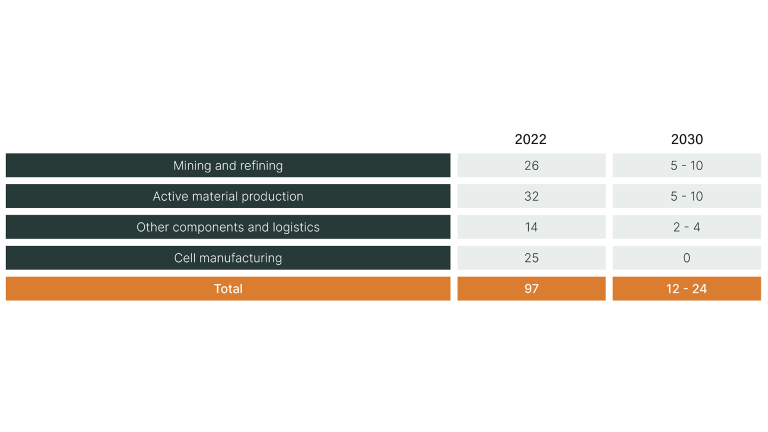 | | 2022 | 2030 |
|---|---|---|
| Mining and refining | 26 | 5 - 10 |
| Active material production | 32 | 5 - 10 |
| Other components and logistics | 14 | 2 - 4 |
| Cell manufacturing | 25 | 0 |
| Total | 97 | 12 - 24 |